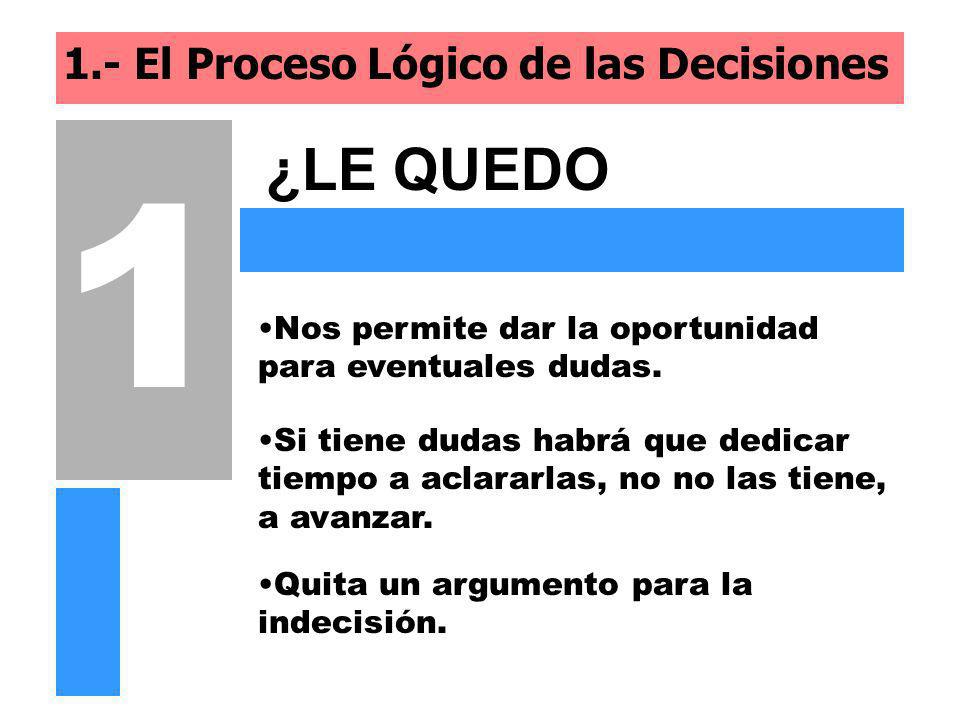 1.- El Proceso Lógico de las Decisiones

1

¿LE QUEDO

•Nos permite dar la oportunidad para eventuales dudas.

•Si tiene dudas habrá que dedicar tiempo a aclararlas, no no las tiene, a avanzar.

•Quita un argumento para la indecisión.